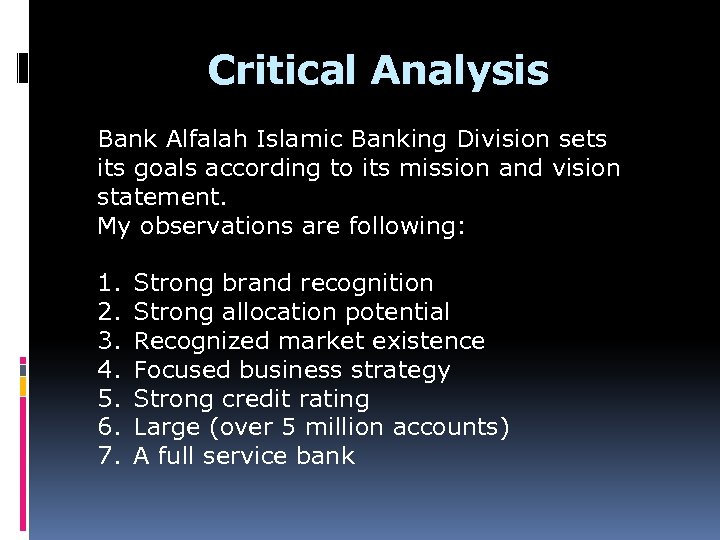 Critical Analysis

Bank Alfalah Islamic Banking Division sets its goals according to its mission and vision statement.
My observations are following:

1. Strong brand recognition
2. Strong allocation potential
3. Recognized market existence
4. Focused business strategy
5. Strong credit rating
6. Large (over 5 million accounts)
7. A full service bank